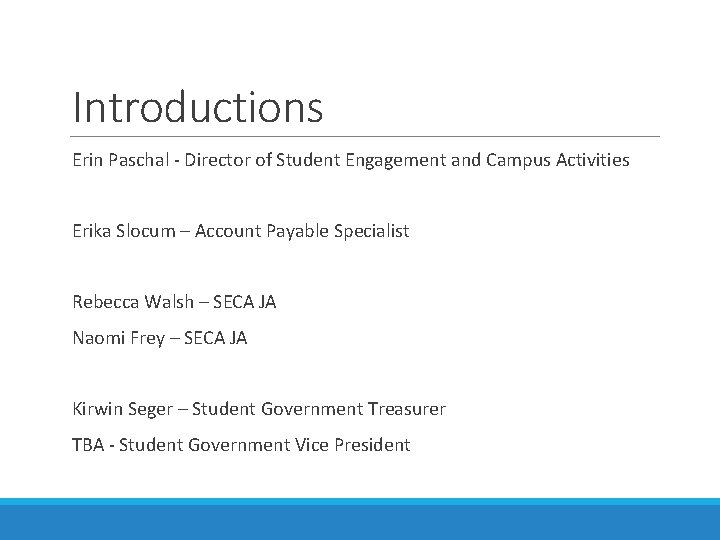 Introductions

Erin Paschal - Director of Student Engagement and Campus Activities

Erika Slocum – Account Payable Specialist

Rebecca Walsh – SECA JA

Naomi Frey – SECA JA

Kirwin Seger – Student Government Treasurer

TBA - Student Government Vice President